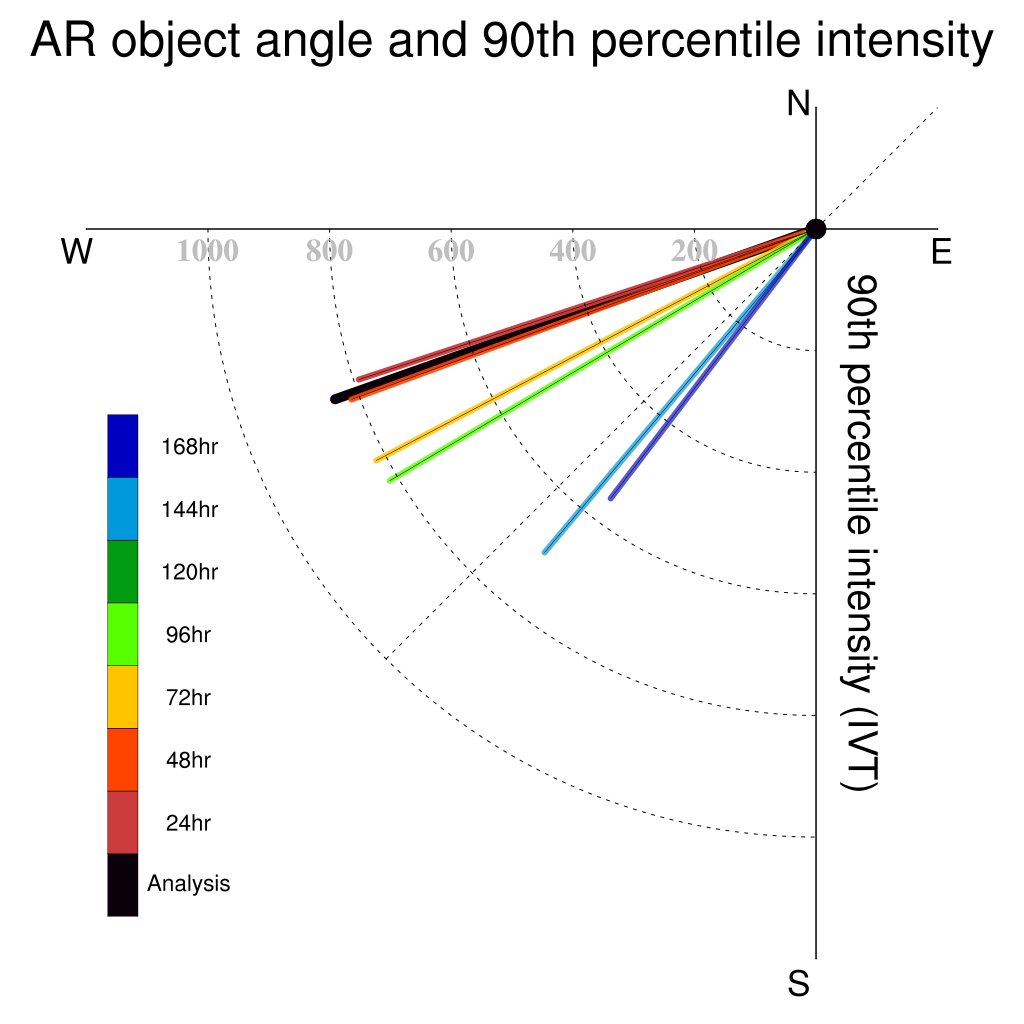 AR object angle and 90th percentile intensity

N

W

E

S

1000 800 600 400 200

90th percentile intensity (IVT)

168hr
144hr
120hr
96hr
72hr
48hr
24hr
Analysis